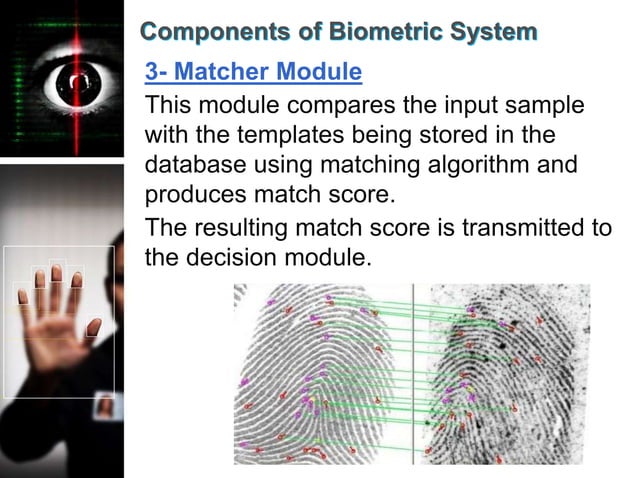 Components of Biometric System

3- Matcher Module

This module compares the input sample with the templates being stored in the database using matching algorithm and produces match score.

The resulting match score is transmitted to the decision module.